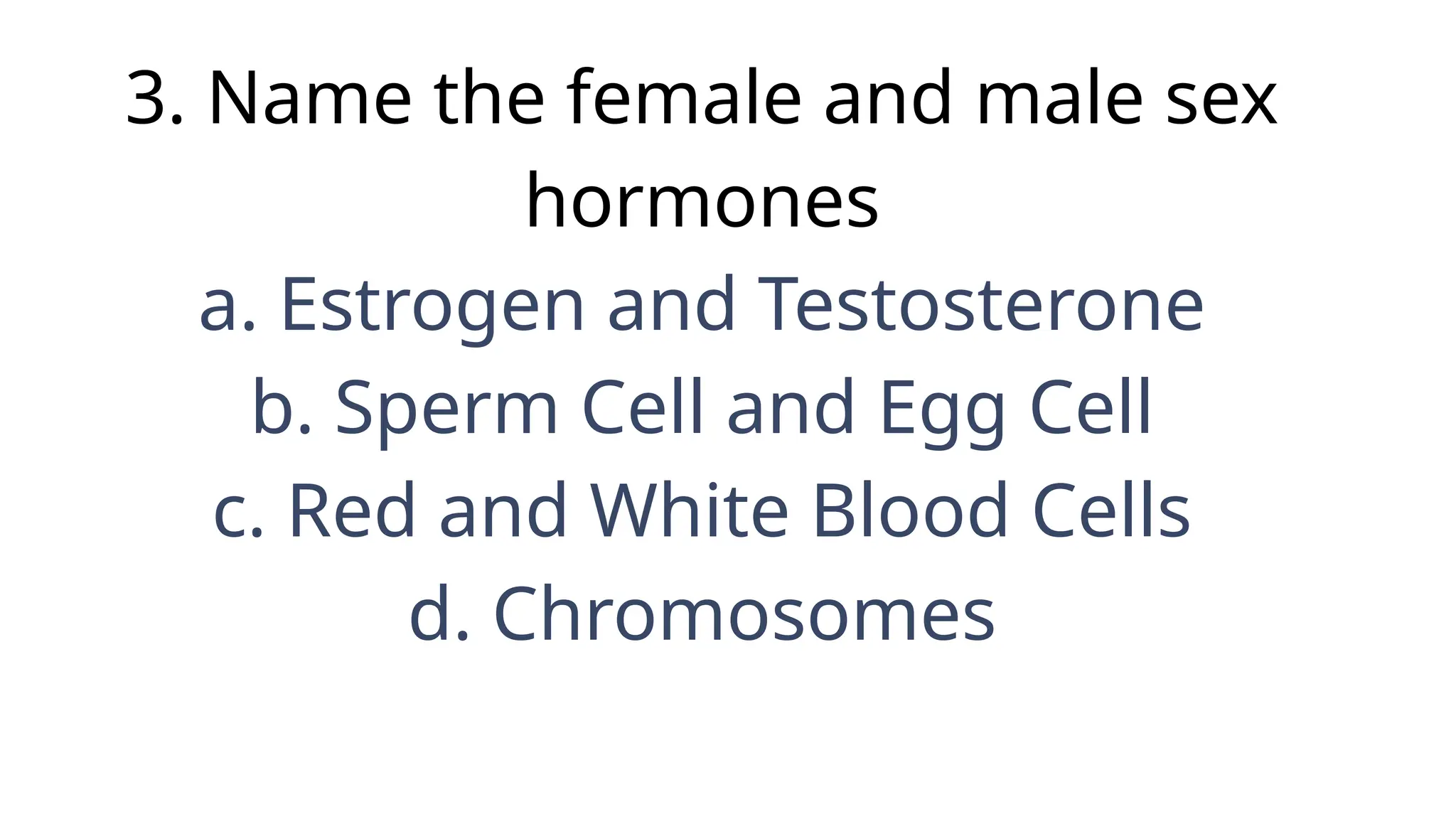 3. Name the female and male sex hormones

a. Estrogen and Testosterone
b. Sperm Cell and Egg Cell
c. Red and White Blood Cells
d. Chromosomes